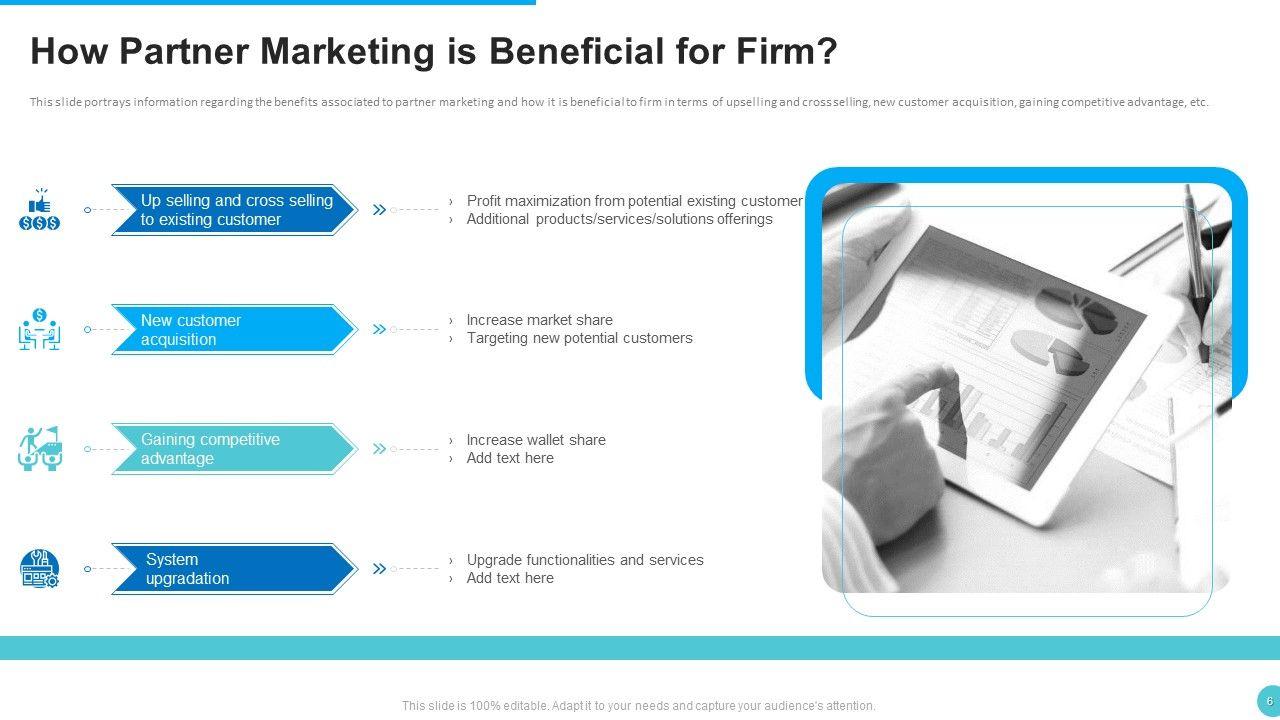 How Partner Marketing is Beneficial for Firm?

This slide portrays information regarding the benefits associated to partner marketing and how it is beneficial to firm in terms of upselling and cross selling, new customer acquisition, gaining competitive advantage, etc.

Up selling and cross selling to existing customer

› Profit maximization from potential existing customer
› Additional products/services/solutions offerings

New customer acquisition

› Increase market share
› Targeting new potential customers

Gaining competitive advantage

› Increase wallet share
› Add text here

System upgradation

› Upgrade functionalities and services
› Add text here

This slide is 100% editable. Adapt it to your needs and capture your audience's attention.

6